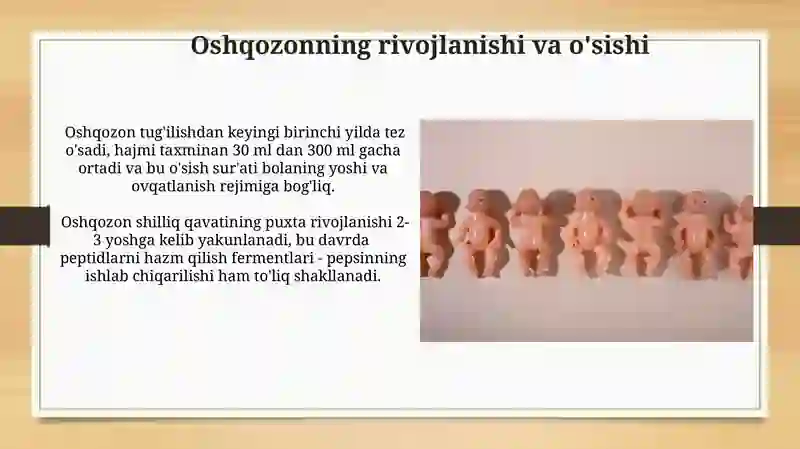 Oshqozonning rivojlanishi va o'sishi

Oshqozon tug'ilishdan keyingi birinchi yilda tez o'sadi, hajmi taxminan 30 ml dan 300 ml gacha ortadi va bu o'sish sur'ati bolaning yoshi va ovqatlanish rejimiga bog'liq.

Oshqozon shilliq qavatining puxta rivojlanishi 2-3 yoshga kelib yakunlanadi, bu davrda peptidlarni hazm qilish fermentlari - pepsinning ishlab chiqarilishi ham to'liq shakllanadi.